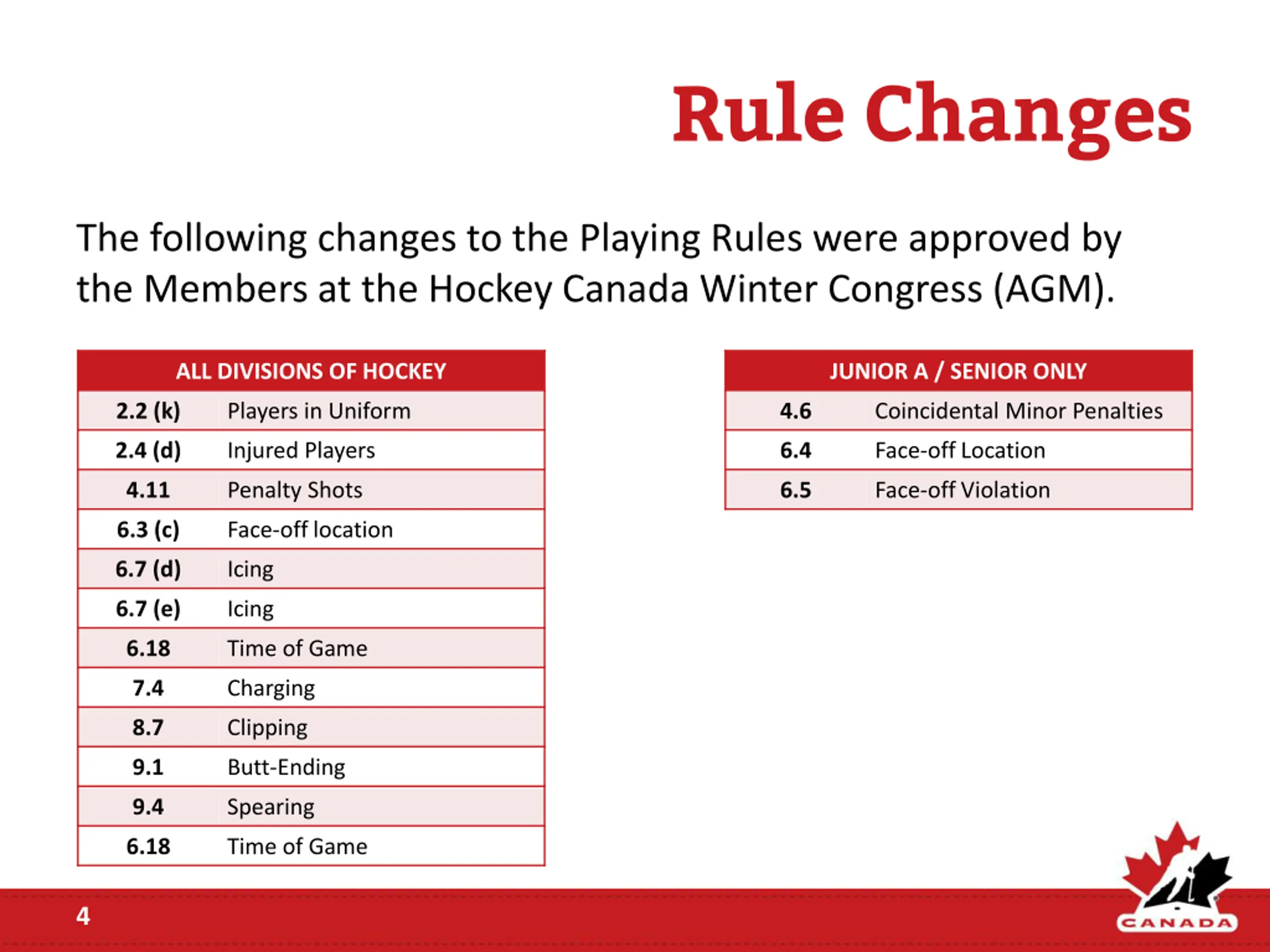 Rule Changes

The following changes to the Playing Rules were approved by the Members at the Hockey Canada Winter Congress (AGM).

| ALL DIVISIONS OF HOCKEY | |
|---|---|
| 2.2 (k) | Players in Uniform |
| 2.4 (d) | Injured Players |
| 4.11 | Penalty Shots |
| 6.3 (c) | Face-off location |
| 6.7 (d) | Icing |
| 6.7 (e) | Icing |
| 6.18 | Time of Game |
| 7.4 | Charging |
| 8.7 | Clipping |
| 9.1 | Butt-Ending |
| 9.4 | Spearing |
| 6.18 | Time of Game |

| JUNIOR A / SENIOR ONLY | |
|---|---|
| 4.6 | Coincidental Minor Penalties |
| 6.4 | Face-off Location |
| 6.5 | Face-off Violation |

4

CANADA